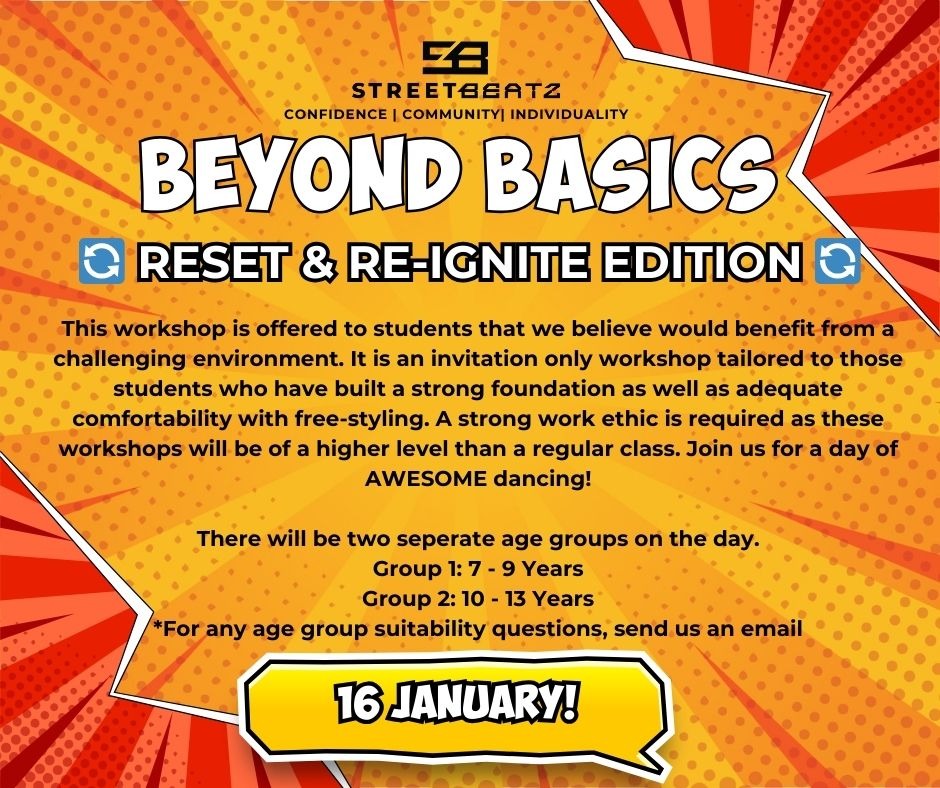 SB
STREETBEATZ
CONFIDENCE | COMMUNITY| INDIVIDUALITY

BEYOND BASICS

🔄 RESET & RE-IGNITE EDITION 🔄

This workshop is offered to students that we believe would benefit from a challenging environment. It is an invitation only workshop tailored to those students who have built a strong foundation as well as adequate comfortability with free-styling. A strong work ethic is required as these workshops will be of a higher level than a regular class. Join us for a day of AWESOME dancing!

There will be two seperate age groups on the day.
Group 1: 7 - 9 Years
Group 2: 10 - 13 Years
*For any age group suitability questions, send us an email

16 JANUARY!